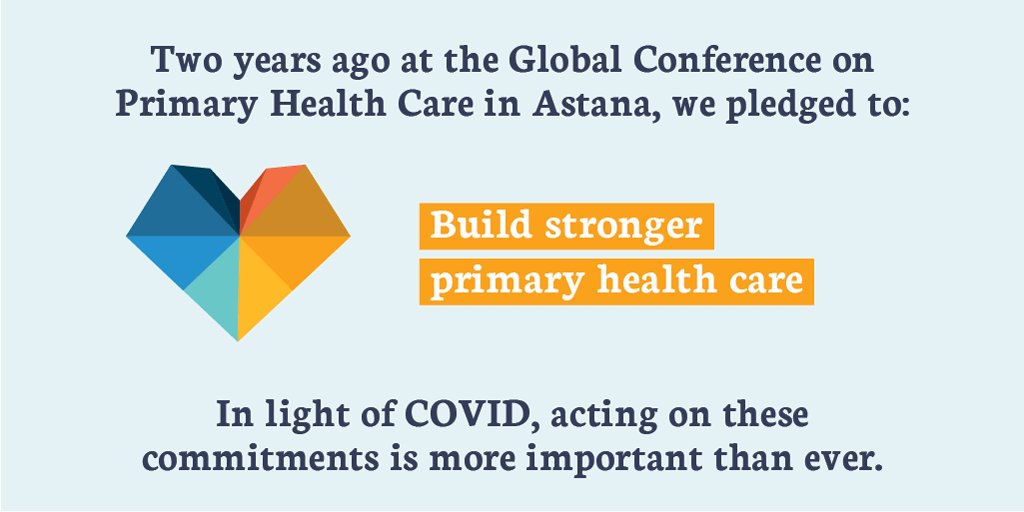 Two years ago at the Global Conference on Primary Health Care in Astana, we pledged to:

Build stronger primary health care

In light of COVID, acting on these commitments is more important than ever.